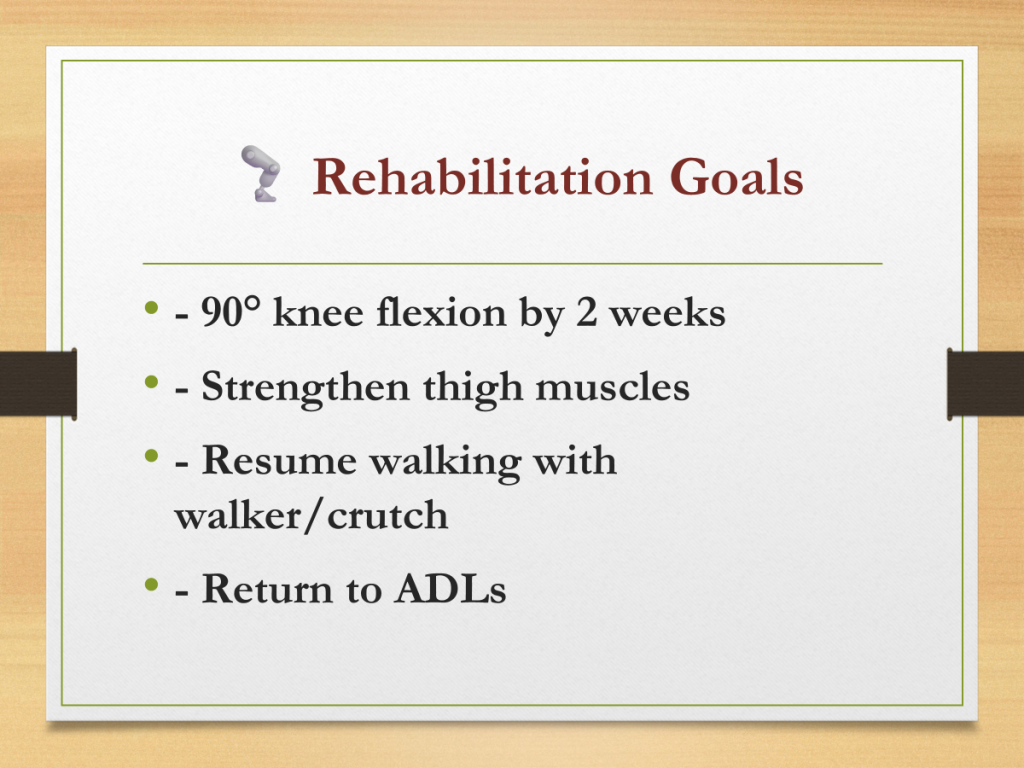 Rehabilitation Goals

• - 90° knee flexion by 2 weeks
• - Strengthen thigh muscles
• - Resume walking with walker/crutch
• - Return to ADLs